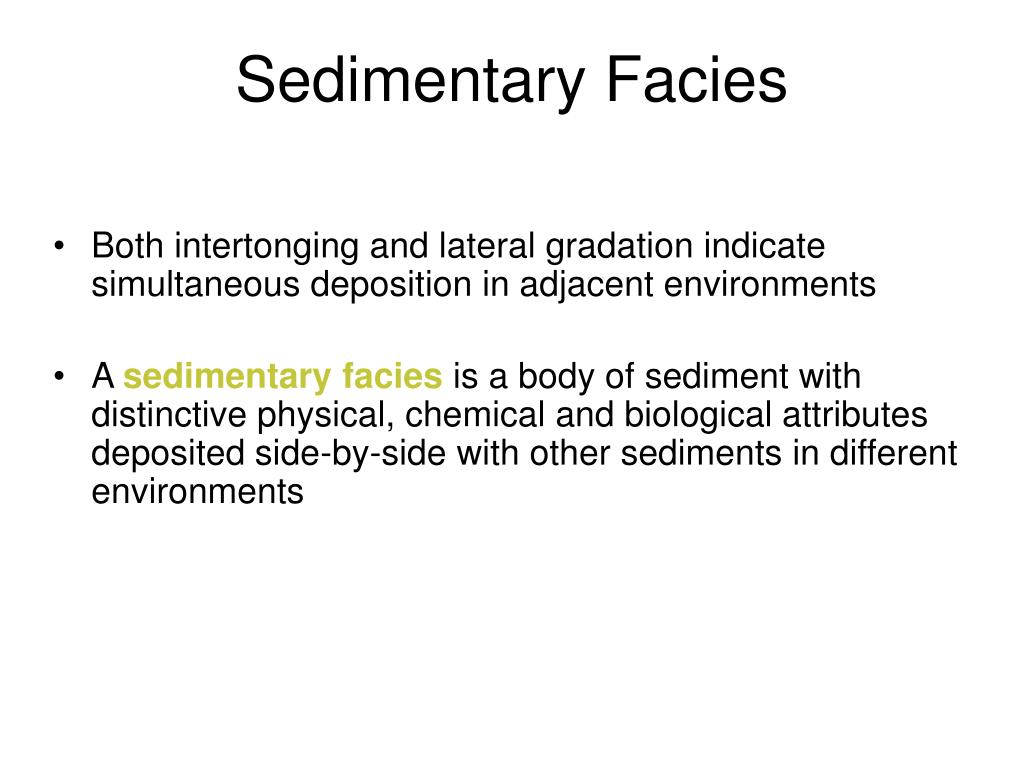 Sedimentary Facies

• Both intertonging and lateral gradation indicate simultaneous deposition in adjacent environments

• A sedimentary facies is a body of sediment with distinctive physical, chemical and biological attributes deposited side-by-side with other sediments in different environments